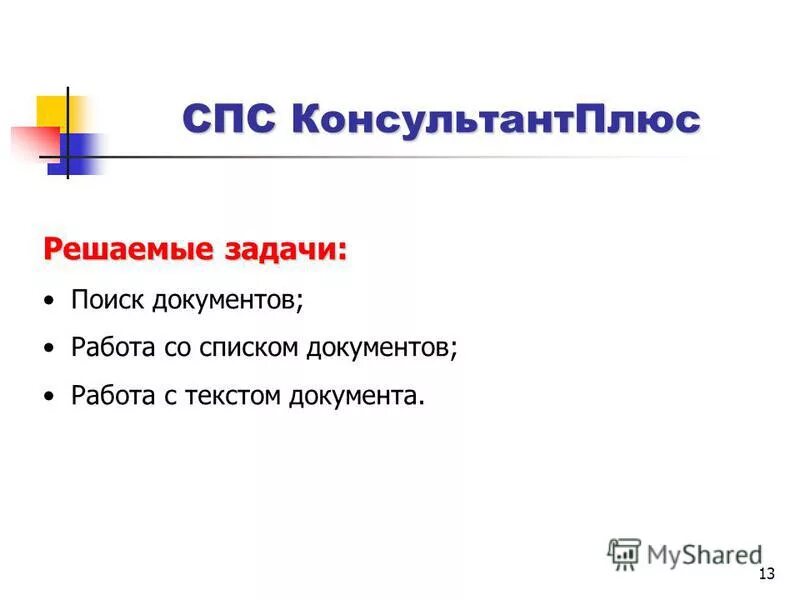 СПС КонсультантПлюс

Решаемые задачи:

• Поиск документов;

• Работа со списком документов;

• Работа с текстом документа.

MyShared

13